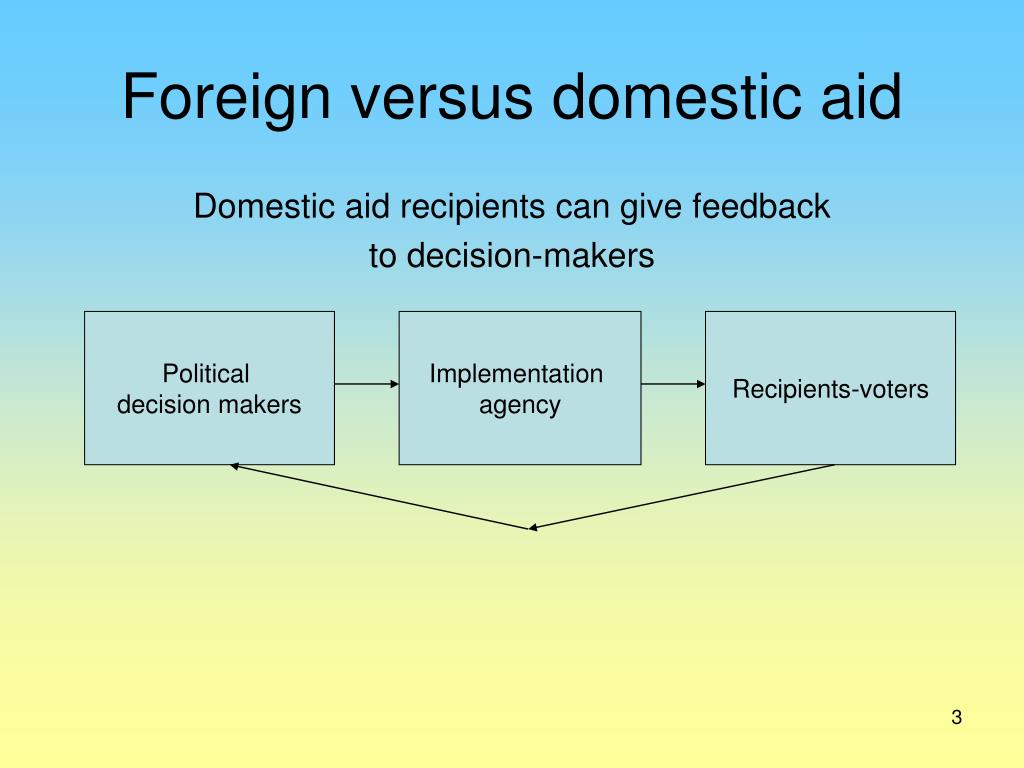 Foreign versus domestic aid

Domestic aid recipients can give feedback to decision-makers

Political decision makers

Implementation agency

Recipients-voters

3